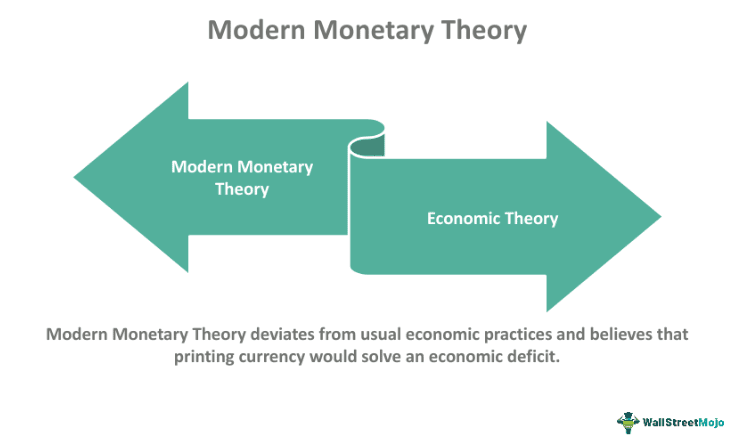 Modern Monetary Theory

Modern Monetary Theory

Economic Theory

Modern Monetary Theory deviates from usual economic practices and believes that printing currency would solve an economic deficit.

WallStreetMojo